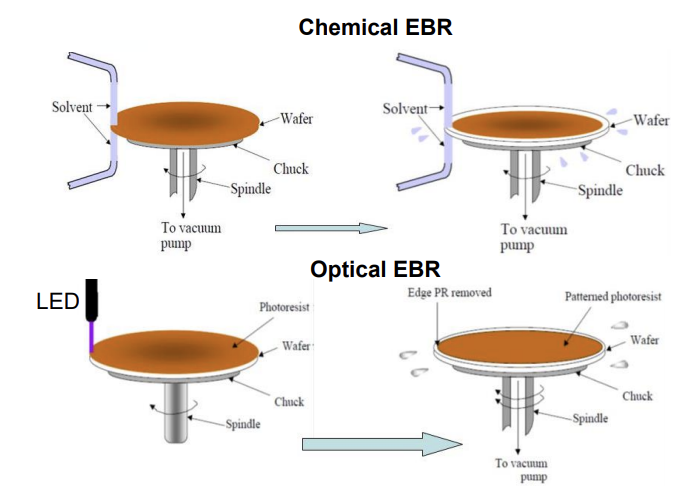 Chemical EBR

Solvent
Wafer
Chuck
Spindle
To vacuum pump

Solvent
Wafer
Chuck
Spindle
To vacuum pump

Optical EBR

LED
Photoresist
Wafer
Chuck
Spindle

Edge PR removed
Patterned photoresist
Wafer
Chuck
Spindle
To vacuum pump